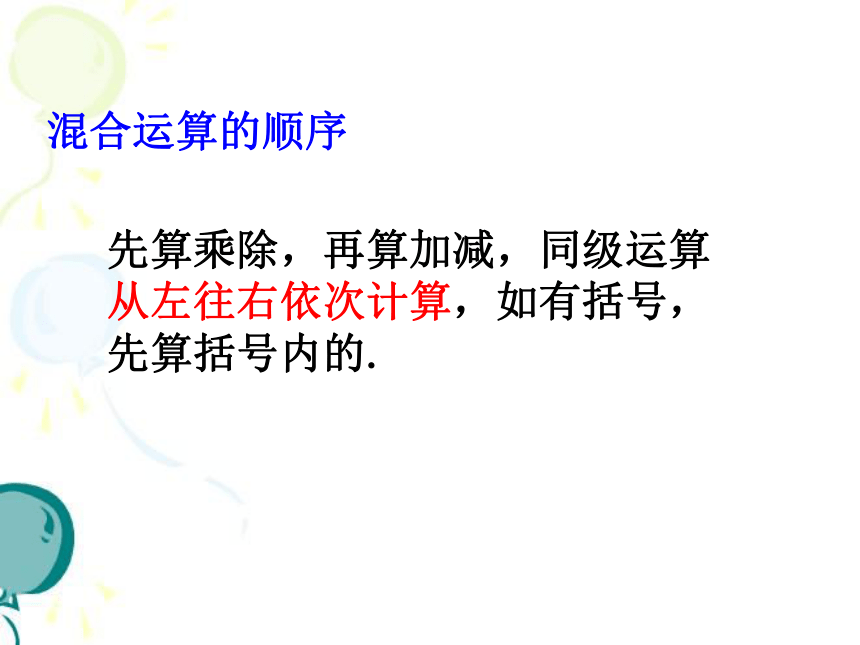 混合运算的顺序

先算乘除，再算加减，同级运算从左往右依次计算，如有括号，先算括号内的.